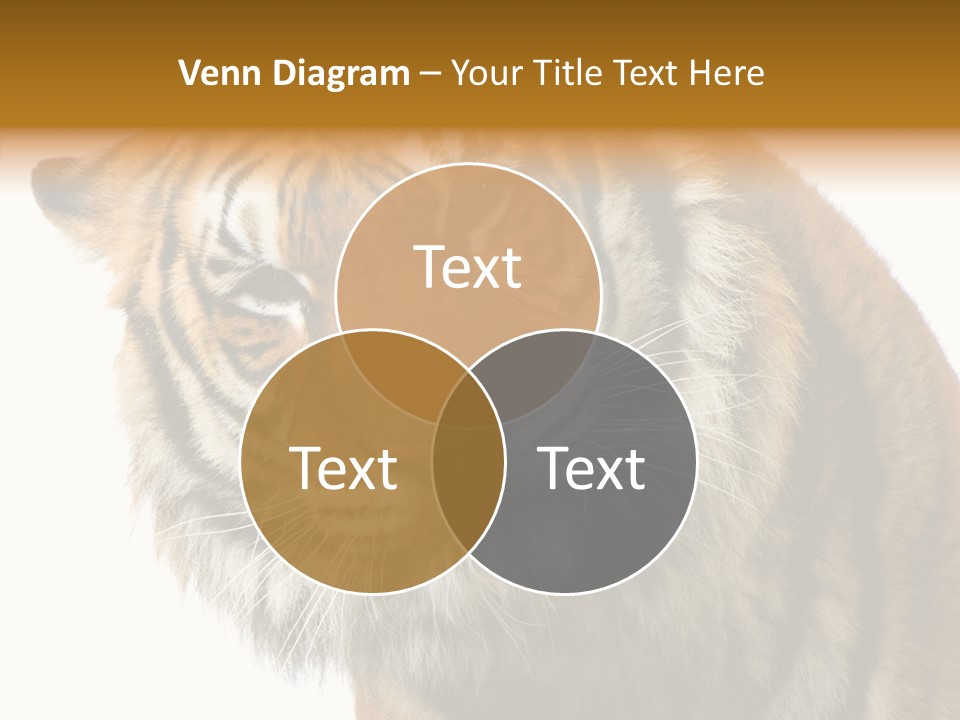 Venn Diagram – Your Title Text Here

Text

Text

Text